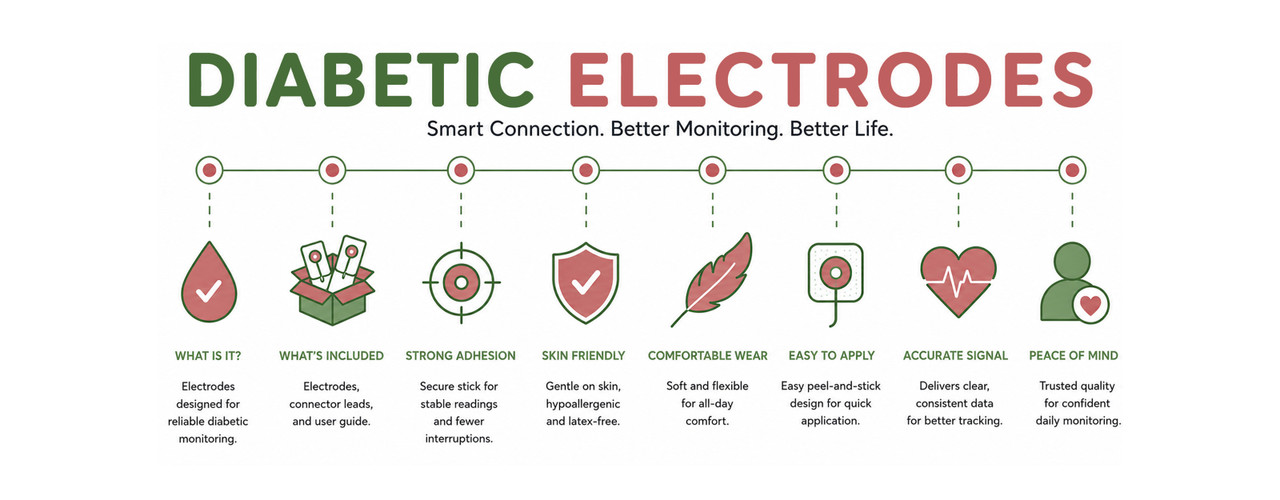 DIABETIC ELECTRODES
Smart Connection. Better Monitoring. Better Life.

WHAT IS IT?
Electrodes designed for reliable diabetic monitoring.

WHAT'S INCLUDED
Electrodes, connector leads, and user guide.

STRONG ADHESION
Secure stick for stable readings and fewer interruptions.

SKIN FRIENDLY
Gentle on skin, hypoallergenic and latex-free.

COMFORTABLE WEAR
Soft and flexible for all-day comfort.

EASY TO APPLY
Easy peel-and-stick design for quick application.

ACCURATE SIGNAL
Delivers clear, consistent data for better tracking.

PEACE OF MIND
Trusted quality for confident daily monitoring.